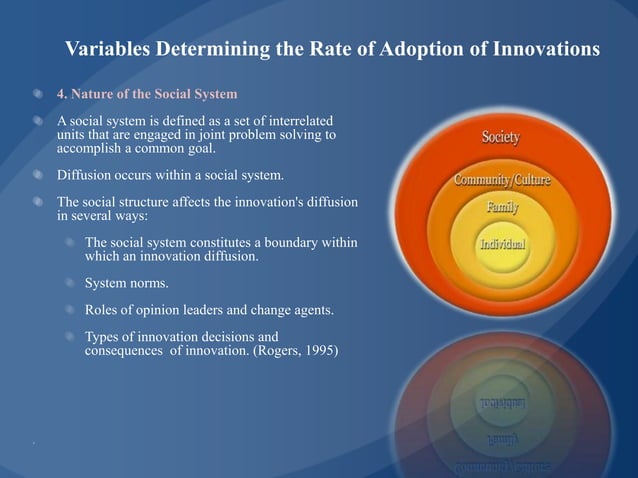 Variables Determining the Rate of Adoption of Innovations

4. Nature of the Social System

A social system is defined as a set of interrelated units that are engaged in joint problem solving to accomplish a common goal.

Diffusion occurs within a social system.

The social structure affects the innovation's diffusion in several ways:

The social system constitutes a boundary within which an innovation diffusion.

System norms.

Roles of opinion leaders and change agents.

Types of innovation decisions and consequences of innovation. (Rogers, 1995)

Society

Community/Culture

Family

Individual